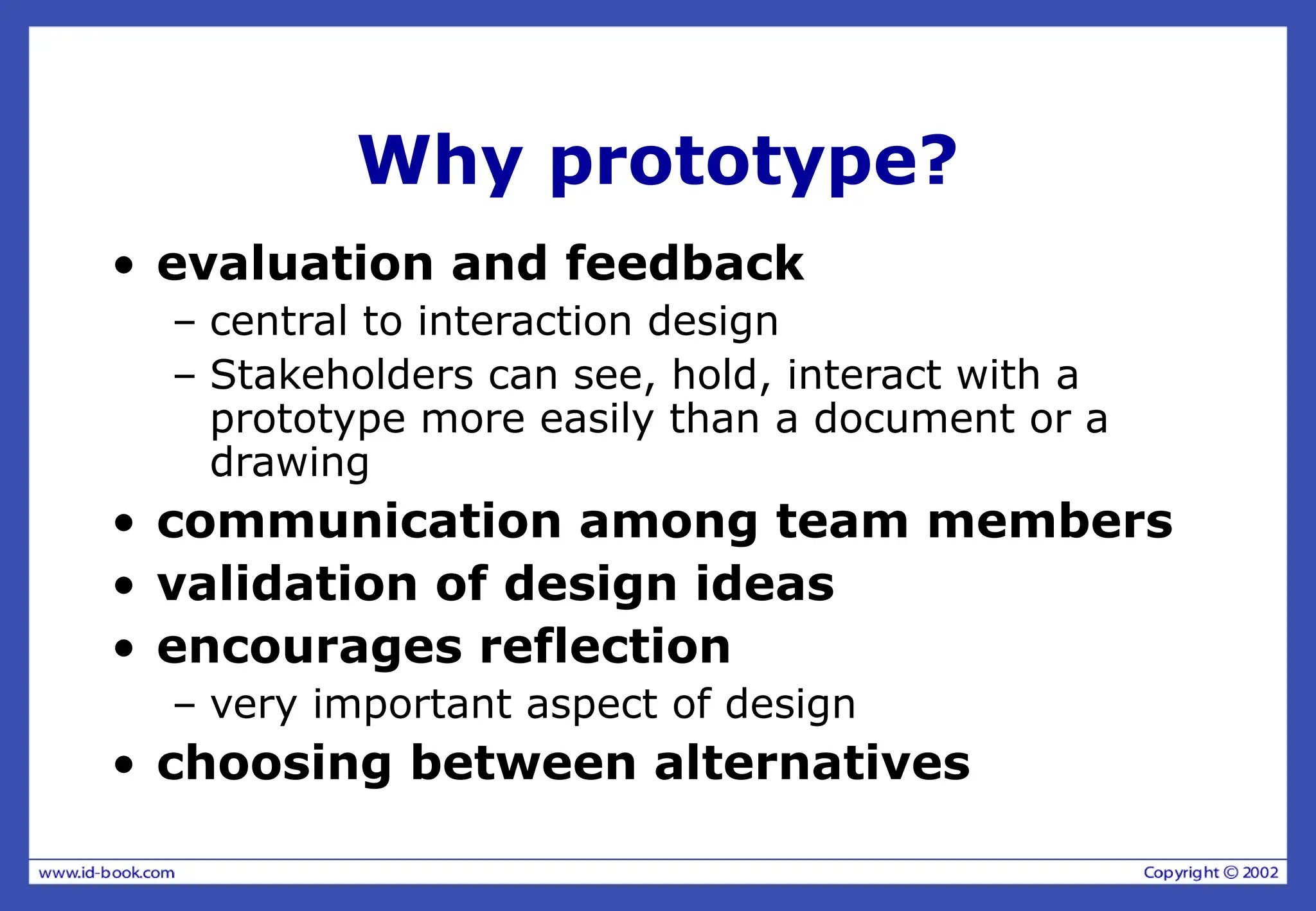 Why prototype?

• evaluation and feedback
– central to interaction design
– Stakeholders can see, hold, interact with a prototype more easily than a document or a drawing
• communication among team members
• validation of design ideas
• encourages reflection
– very important aspect of design
• choosing between alternatives

www.id-book.com

Copyright © 2002